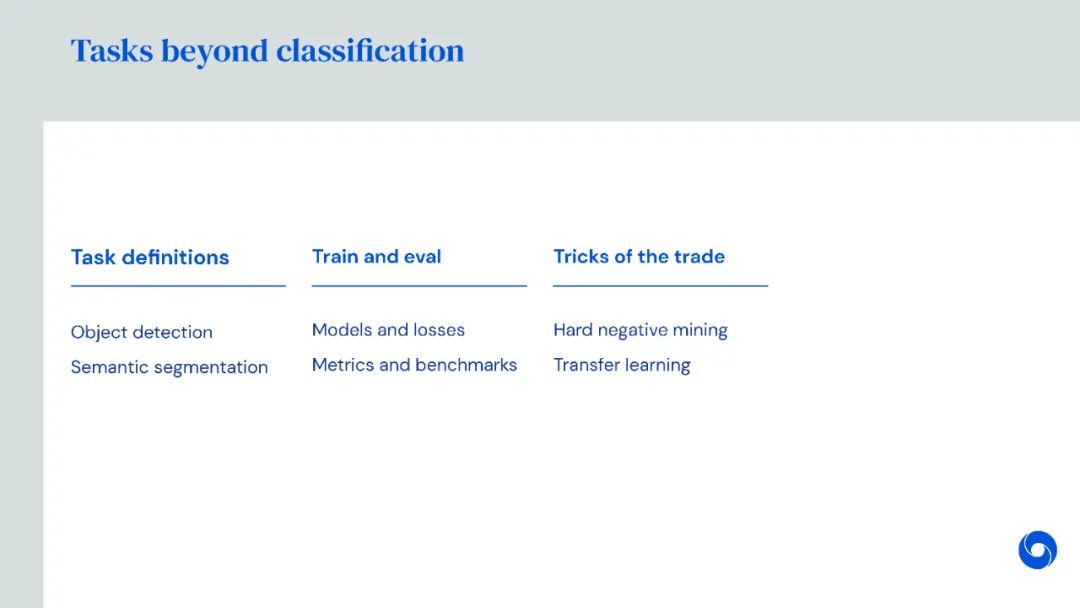 Tasks beyond classification

Task definitions

Object detection
Semantic segmentation

Train and eval

Models and losses
Metrics and benchmarks

Tricks of the trade

Hard negative mining
Transfer learning